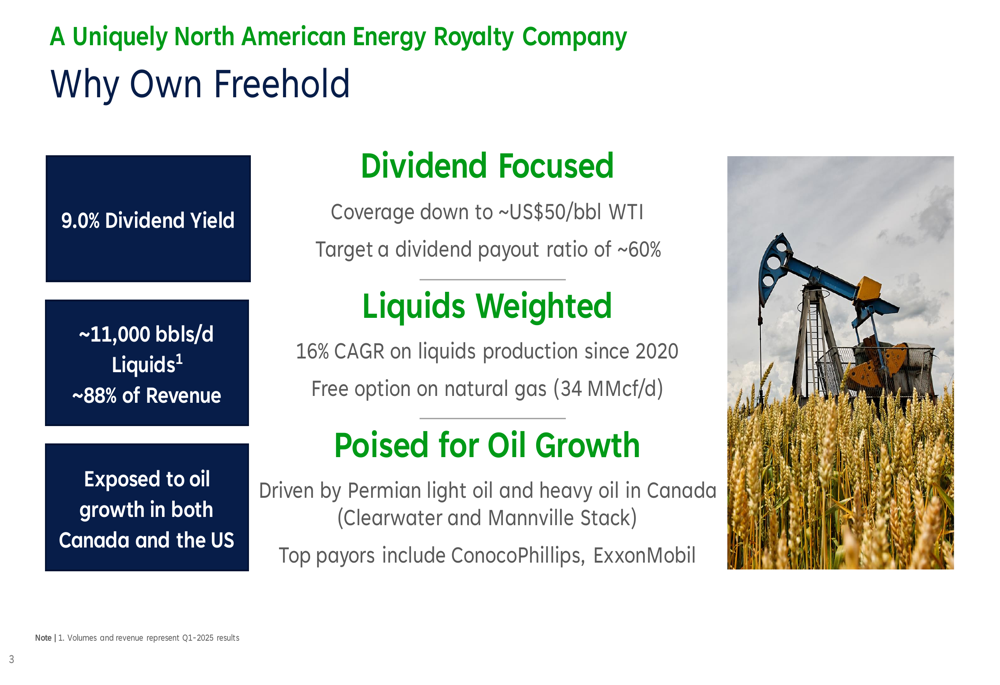 A Uniquely North American Energy Royalty Company

Why Own Freehold

9.0% Dividend Yield

~11,000 bbls/d Liquids$^1$ ~88% of Revenue

Exposed to oil growth in both Canada and the US

Dividend Focused

Coverage down to ~US$50/bbl WTI

Target a dividend payout ratio of ~60%

Liquids Weighted

16% CAGR on liquids production since 2020

Free option on natural gas (34 MMcf/d)

Poised for Oil Growth

Driven by Permian light oil and heavy oil in Canada (Clearwater and Mannville Stack)

Top payors include ConocoPhillips, ExxonMobil

Note | 1. Volumes and revenue represent Q1-2025 results

3